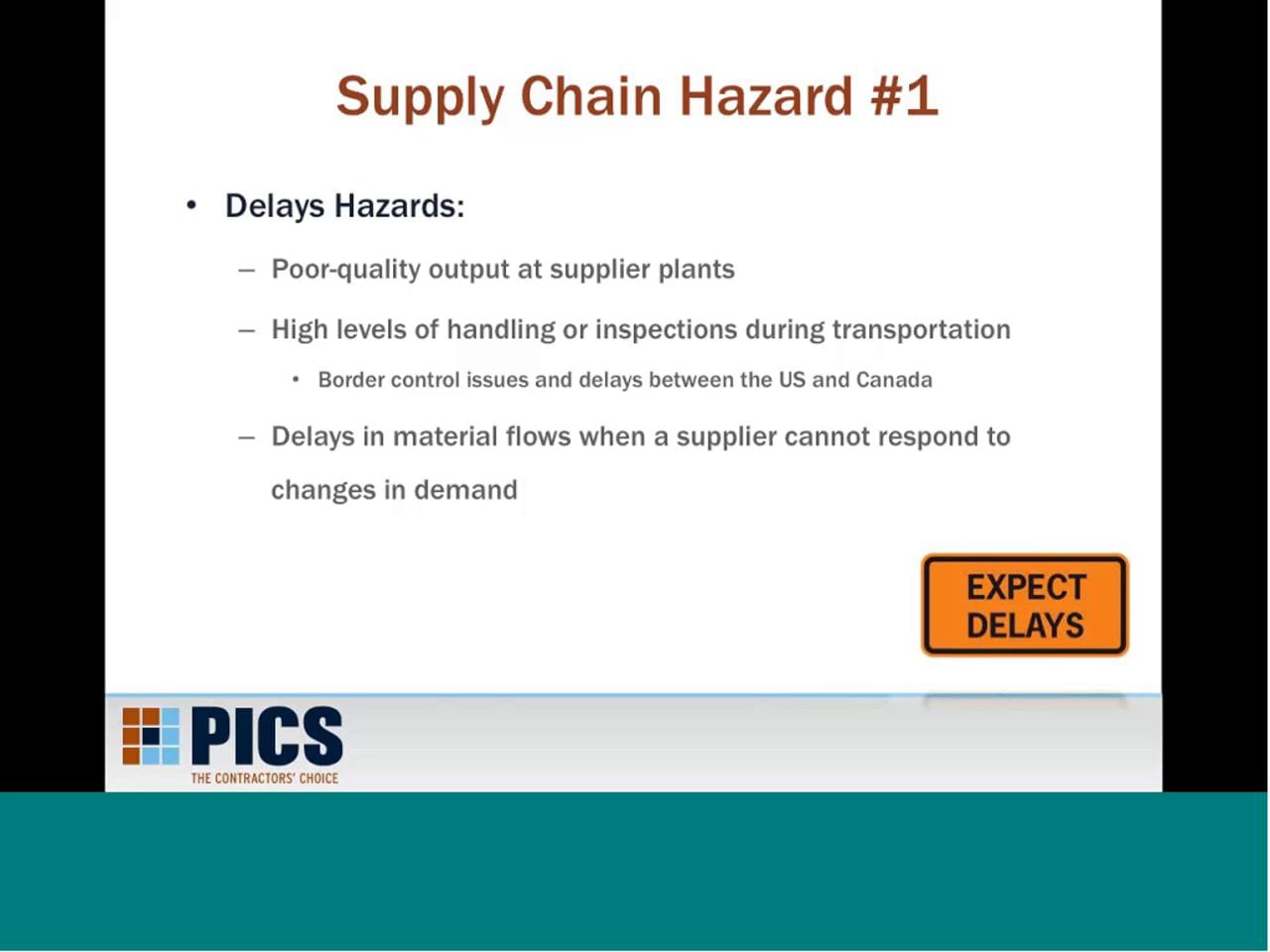 Supply Chain Hazard #1

• Delays Hazards:

– Poor-quality output at supplier plants

– High levels of handling or inspections during transportation

• Border control issues and delays between the US and Canada

– Delays in material flows when a supplier cannot respond to changes in demand

EXPECT DELAYS

PICS
THE CONTRACTORS' CHOICE